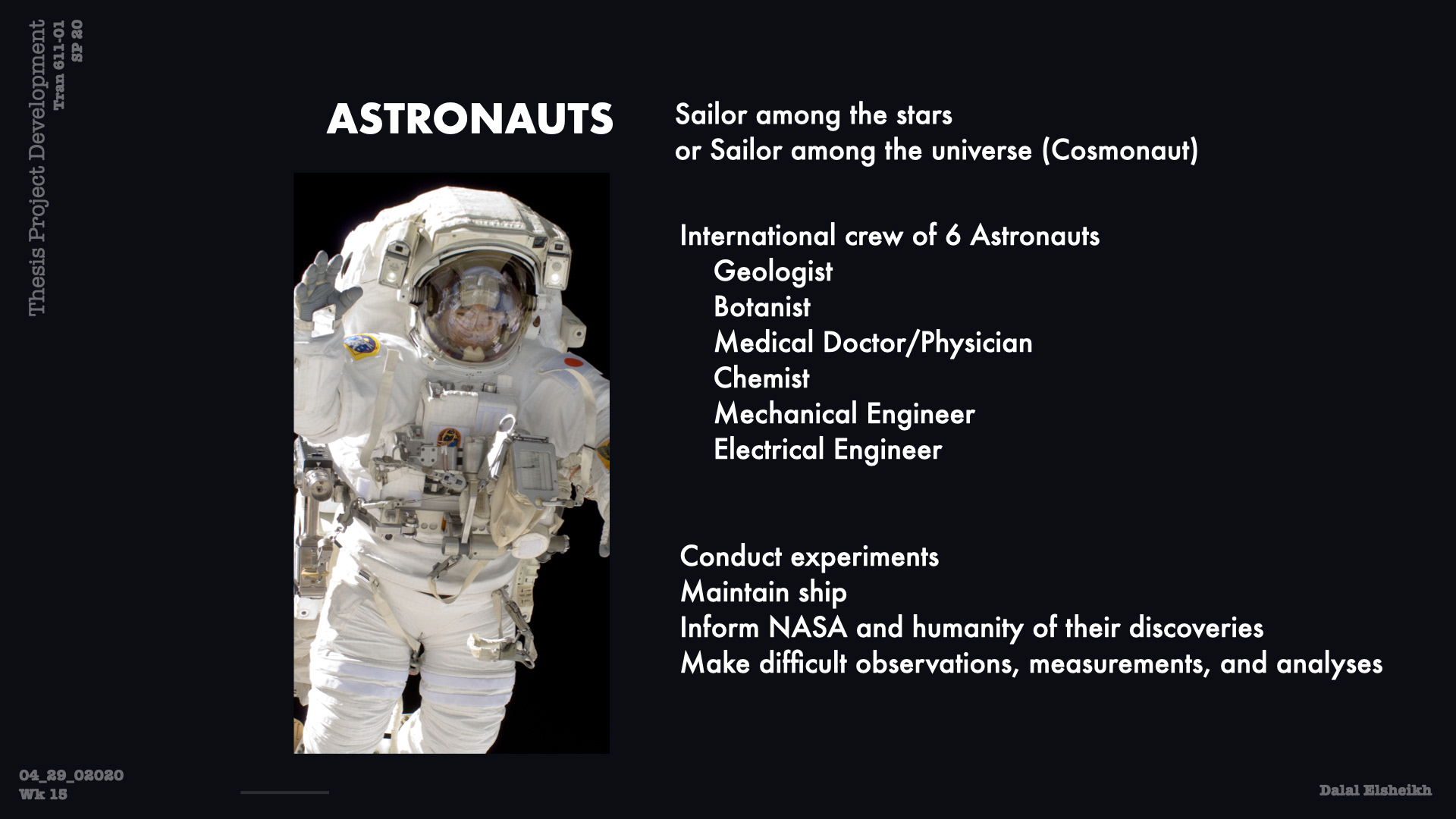 Thesis Project Development
Tran 611-01
SP 20

ASTRONAUTS

Sailor among the stars
or Sailor among the universe (Cosmonaut)

International crew of 6 Astronauts
Geologist
Botanist
Medical Doctor/Physician
Chemist
Mechanical Engineer
Electrical Engineer

Conduct experiments
Maintain ship
Inform NASA and humanity of their discoveries
Make difficult observations, measurements, and analyses

04_29_02020
Wk 15

Dalal Elsheikh